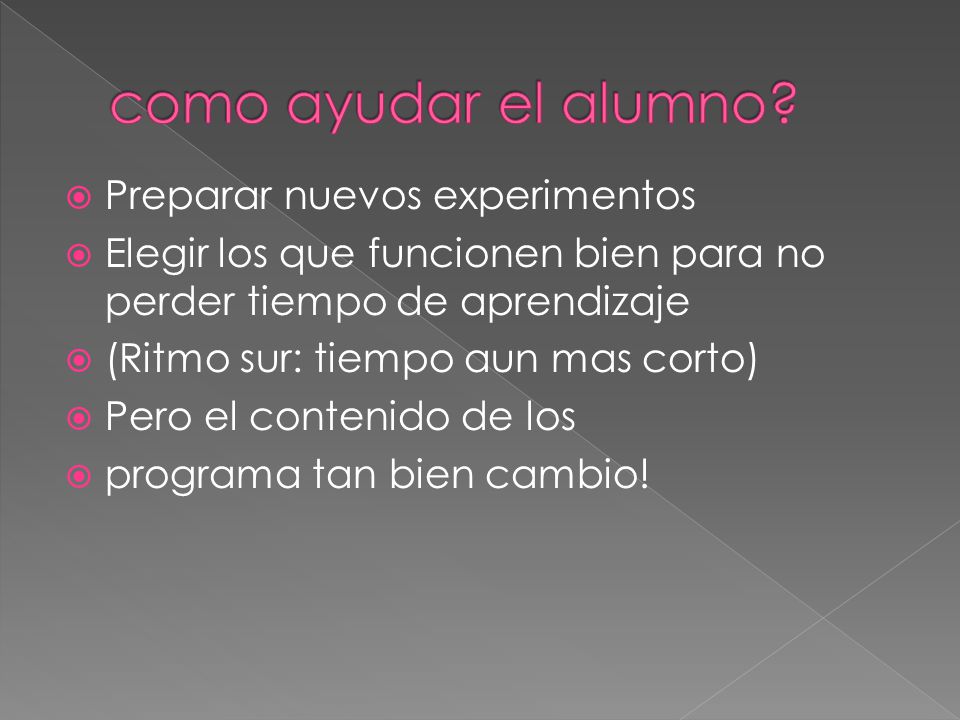 como ayudar el alumno?

Preparar nuevos experimentos

Elegir los que funcionen bien para no perder tiempo de aprendizaje

(Ritmo sur: tiempo aun mas corto)

Pero el contenido de los

programa tan bien cambio!